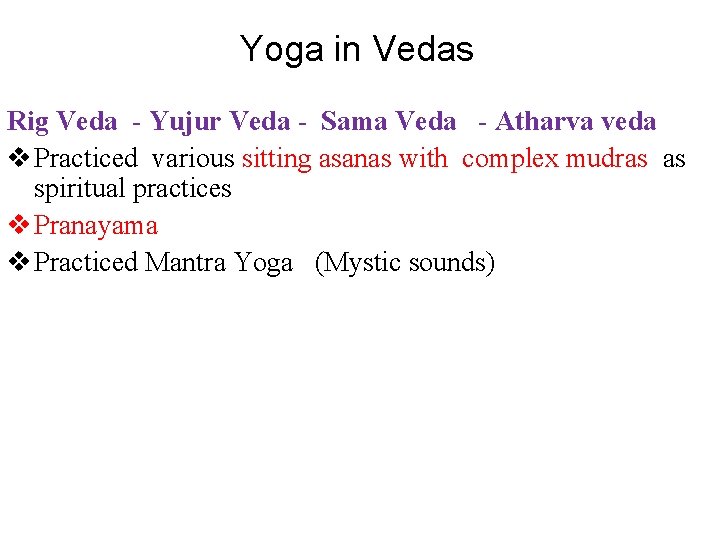 Yoga in Vedas

Rig Veda - Yujur Veda - Sama Veda - Atharva veda

❖ Practiced various sitting asanas with complex mudras as spiritual practices

❖ Pranayama

❖ Practiced Mantra Yoga (Mystic sounds)